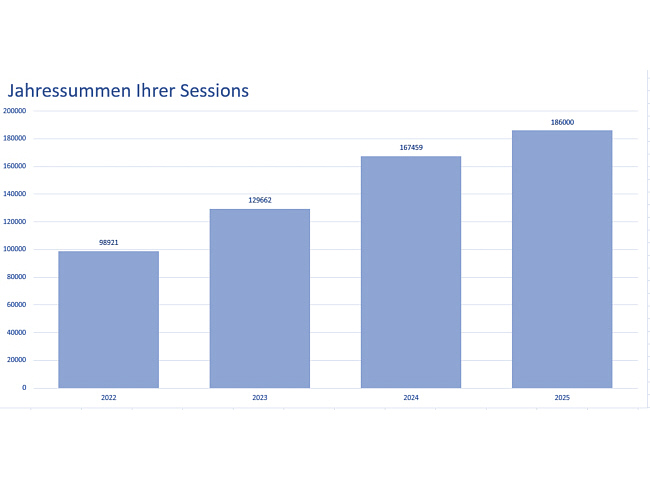 Jahressummen Ihrer Sessions

200000
180000
160000
140000
120000
100000
80000
60000
40000
20000
0

98921
129662
167459
186000

2022
2023
2024
2025